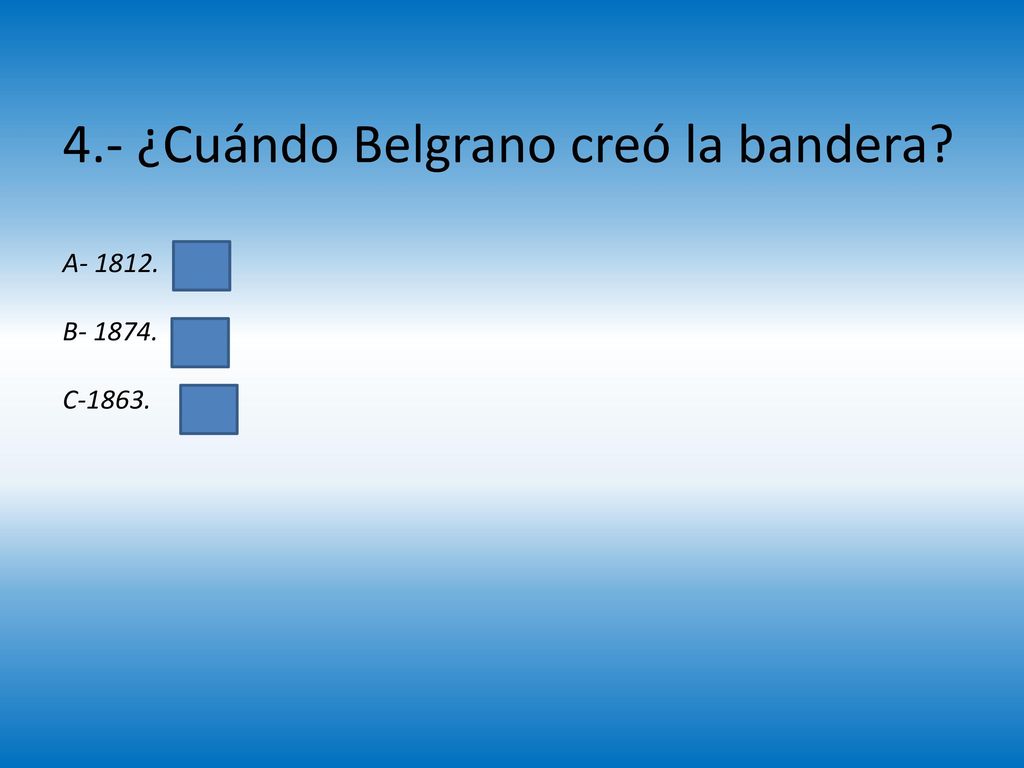 4.- ¿Cuándo Belgrano creó la bandera?

A- 1812.

B- 1874.

C-1863.